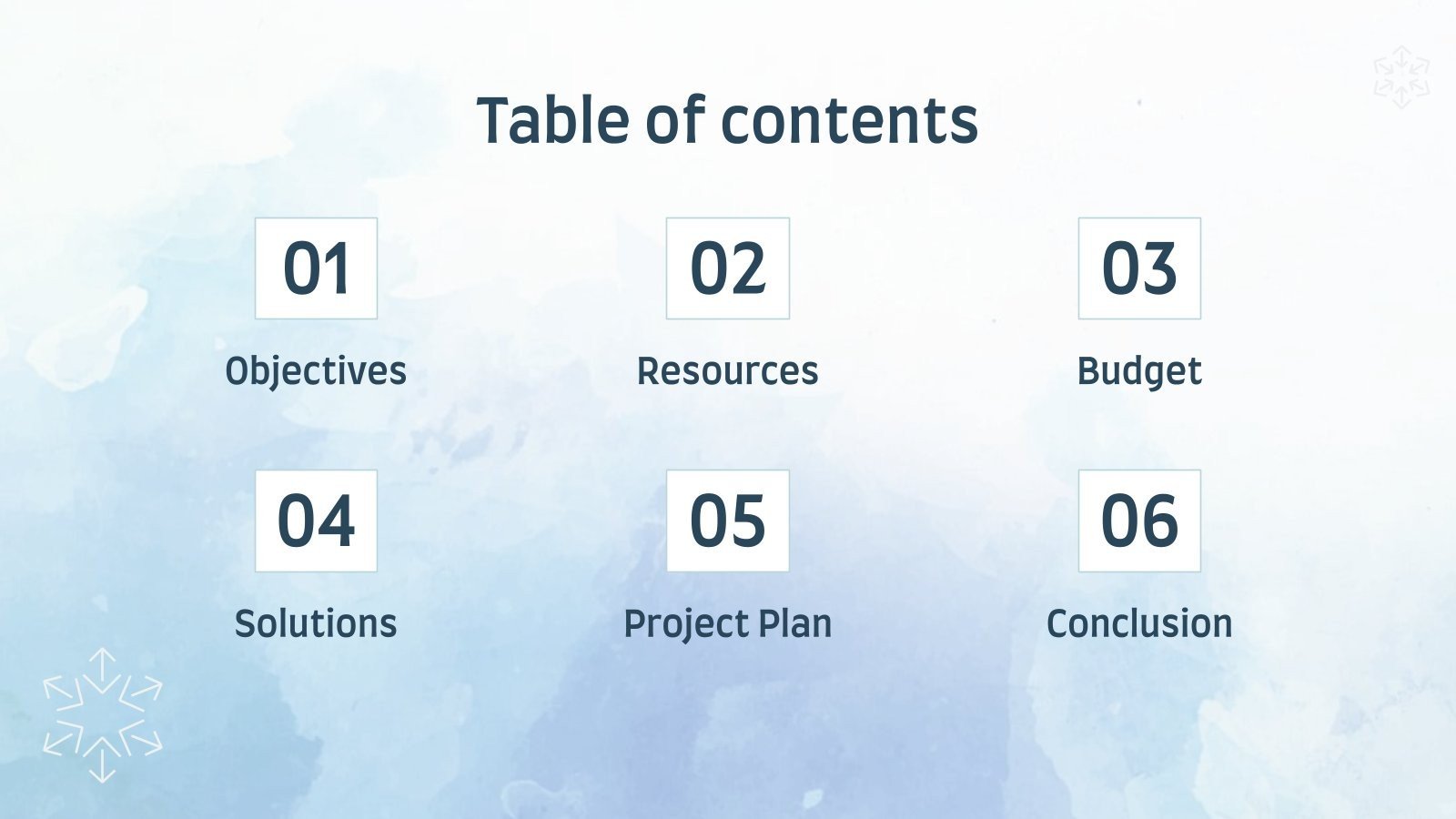 Table of contents

01
Objectives

02
Resources

03
Budget

04
Solutions

05
Project Plan

06
Conclusion